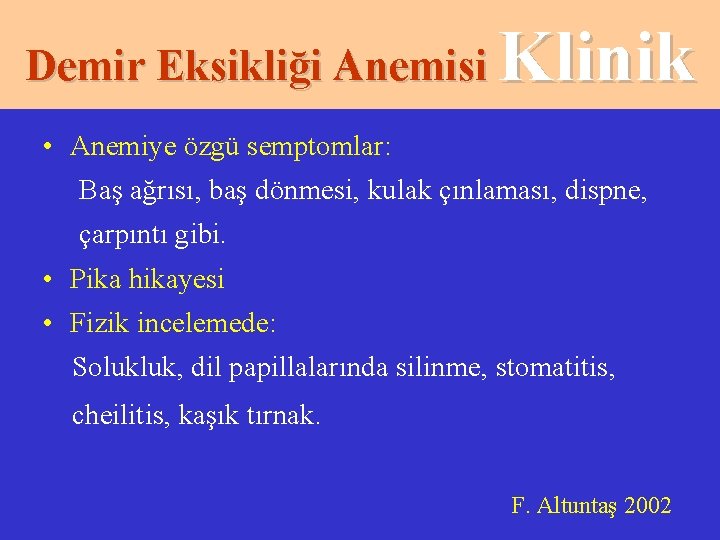 Demir Eksikliği Anemisi Klinik

• Anemiye özgü semptomlar:
Baş ağrısı, baş dönmesi, kulak çınlaması, dispne, çarpıntı gibi.

• Pika hikayesi

• Fizik incelemede:
Solukluk, dil papillalarında silinme, stomatitis, cheilitis, kaşık tırnak.

F. Altuntaş 2002